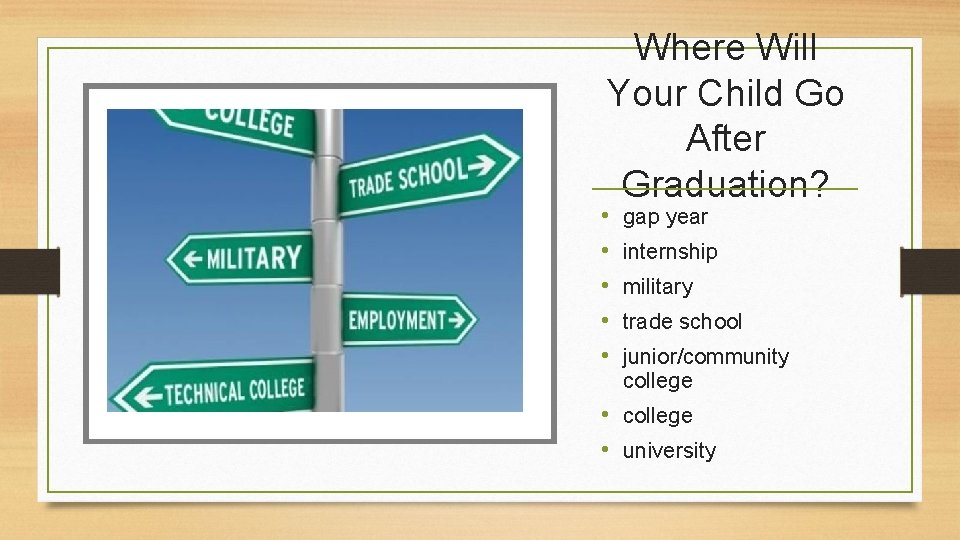 COLLEGE
TRADE SCHOOL→
←MILITARY
EMPLOYMENT→
←TECHNICAL COLLEGE

Where Will Your Child Go After Graduation?

• gap year
• internship
• military
• trade school
• junior/community college
• college
• university